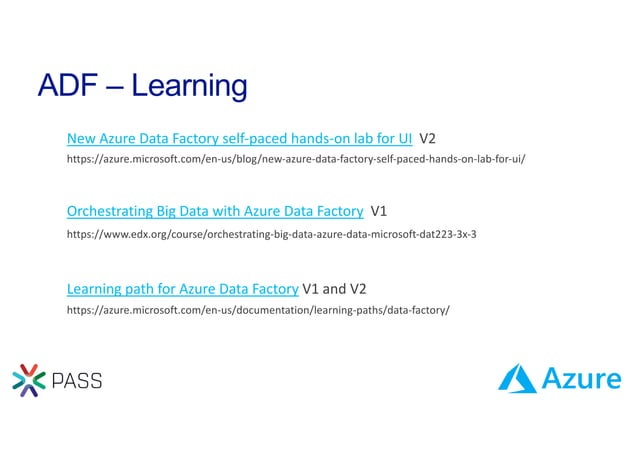 ADF – Learning

New Azure Data Factory self-paced hands-on lab for UI V2
https://azure.microsoft.com/en-us/blog/new-azure-data-factory-self-paced-hands-on-lab-for-ui/

Orchestrating Big Data with Azure Data Factory V1
https://www.edx.org/course/orchestrating-big-data-azure-data-microsoft-dat223-3x-3

Learning path for Azure Data Factory V1 and V2
https://azure.microsoft.com/en-us/documentation/learning-paths/data-factory/

PASS

Azure